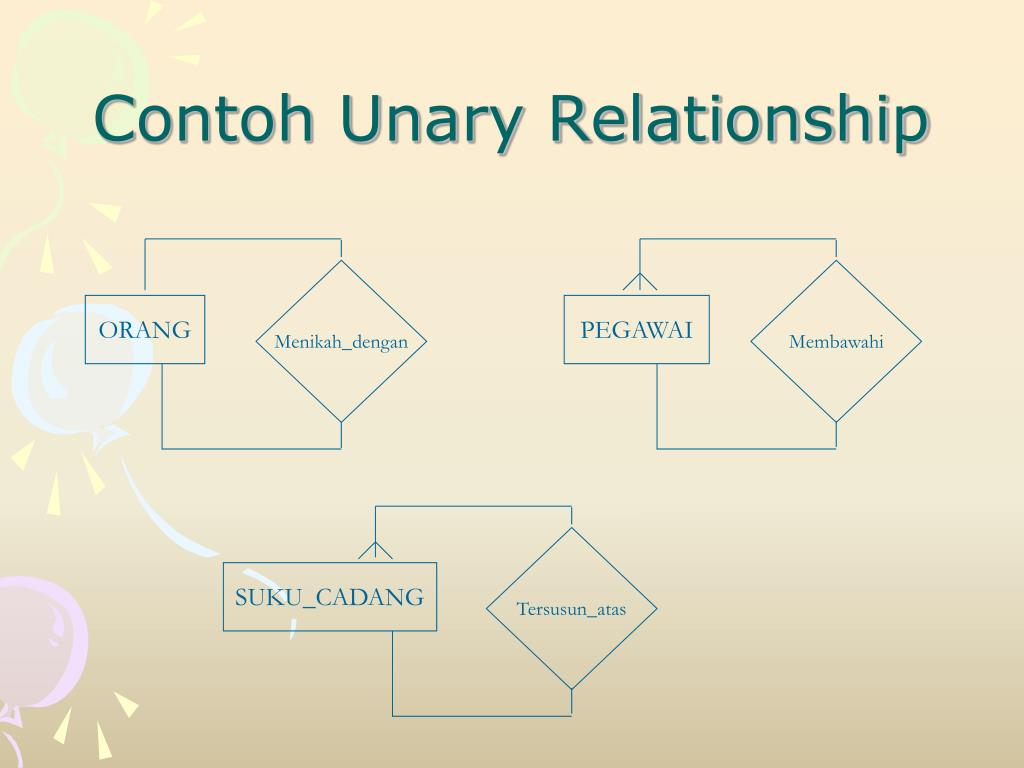 Contoh Unary Relationship

ORANG

Menikah_dengan

PEGAWAI

Membawahi

SUKU_CADANG

Tersusun_atas